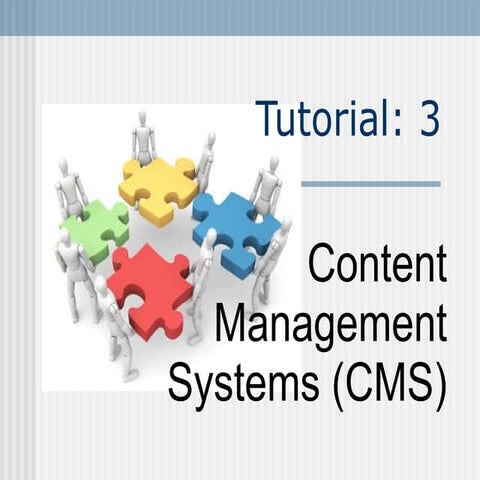 Tutorial: 3

Content Management Systems (CMS)